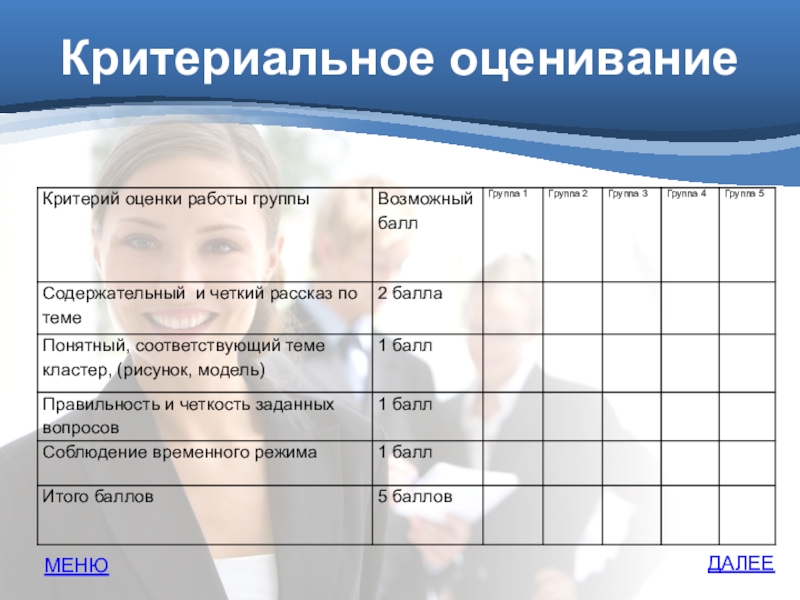 Критериальное оценивание

| Критерий оценки работы группы | Возможный балл | Группа 1 | Группа 2 | Группа 3 | Группа 4 | Группа 5 |
|---|---|---|---|---|---|---|
| Содержательный и четкий рассказ по теме | 2 балла | | | | | |
| Понятный, соответствующий теме кластер, (рисунок, модель) | 1 балл | | | | | |
| Правильность и четкость заданных вопросов | 1 балл | | | | | |
| Соблюдение временного режима | 1 балл | | | | | |
| Итого баллов | 5 баллов | | | | | |

МЕНЮ

ДАЛЕЕ